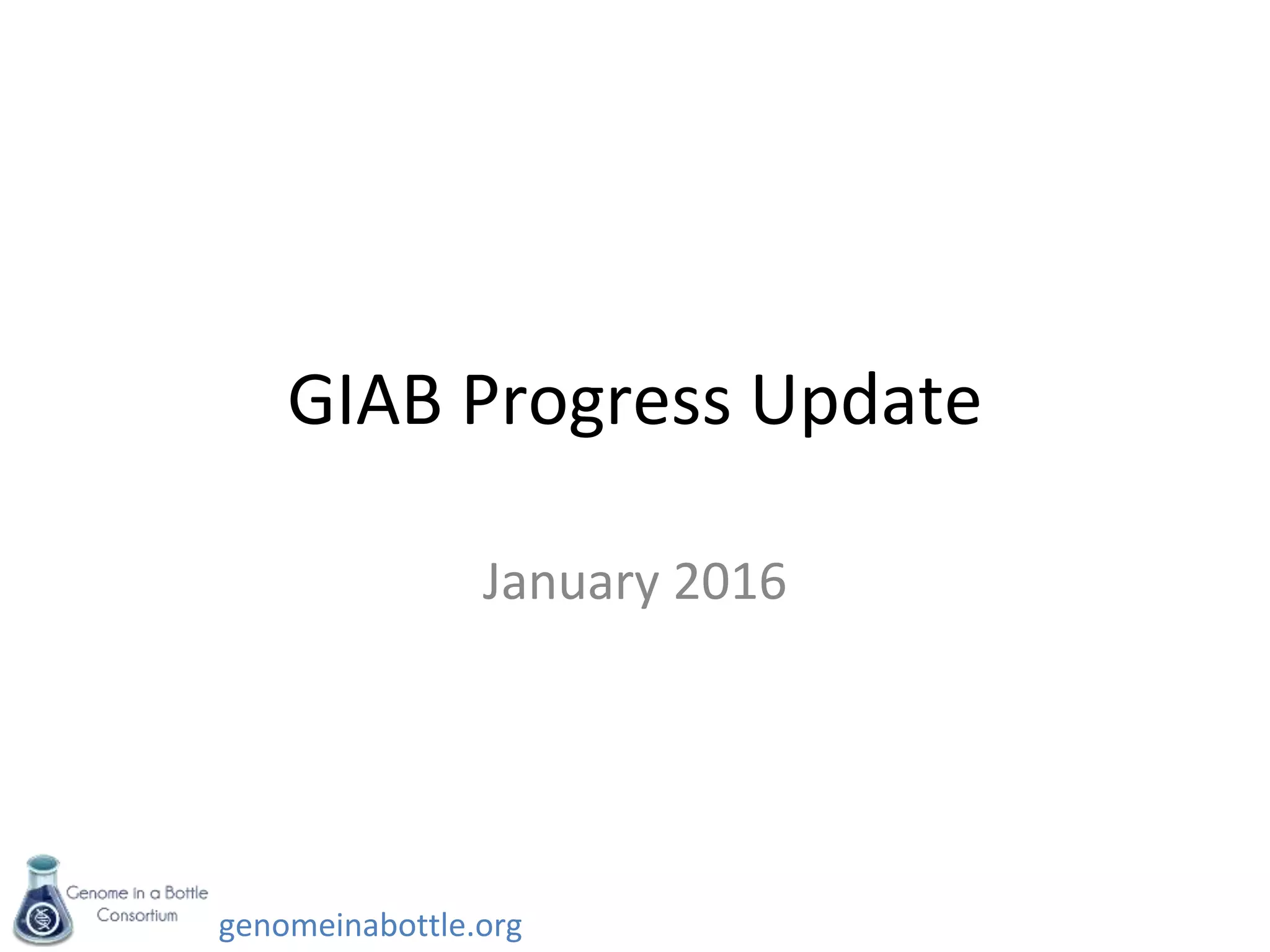 GIAB Progress Update

January 2016

Genome in a Bottle Consortium

genomeinabottle.org